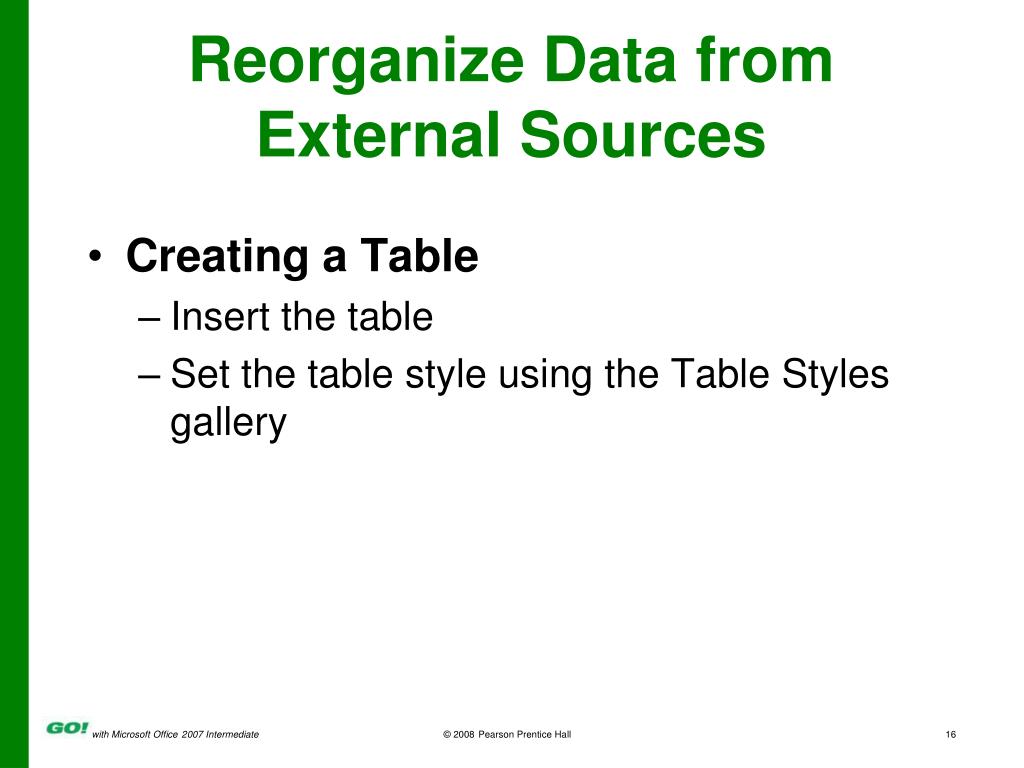 Reorganize Data from External Sources

• Creating a Table
– Insert the table
– Set the table style using the Table Styles gallery

GO! with Microsoft Office 2007 Intermediate
© 2008 Pearson Prentice Hall
16